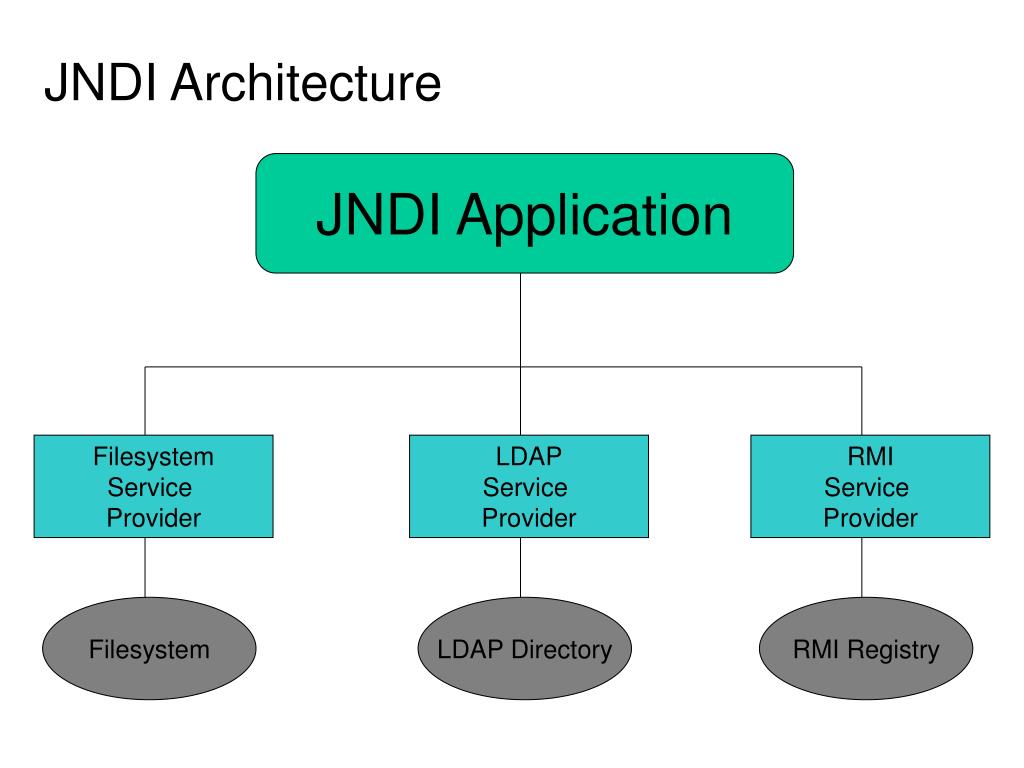 JNDI Architecture

JNDI Application

Filesystem Service Provider

LDAP Service Provider

RMI Service Provider

Filesystem

LDAP Directory

RMI Registry